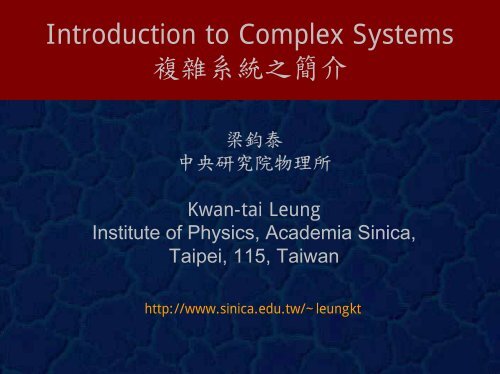 Introduction to Complex Systems
複雜系統之簡介

梁鈞泰
中央研究院物理所

Kwan-tai Leung
Institute of Physics, Academia Sinica,
Taipei, 115, Taiwan

http://www.sinica.edu.tw/~leungkt